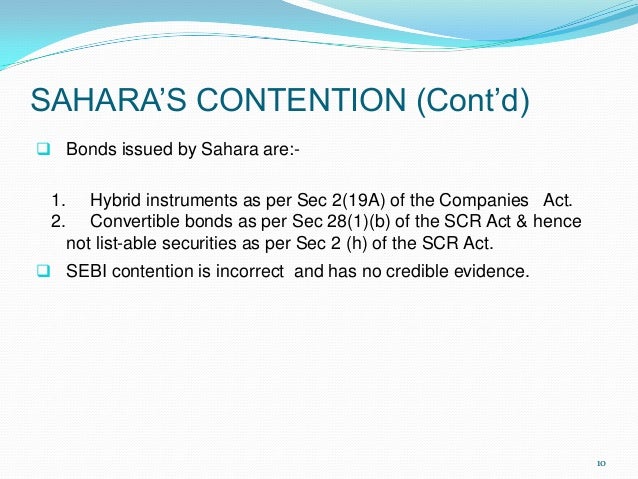 SAHARA'S CONTENTION (Cont'd)

Bonds issued by Sahara are:-

1. Hybrid instruments as per Sec 2(19A) of the Companies Act.
2. Convertible bonds as per Sec 28(1)(b) of the SCR Act & hence not list-able securities as per Sec 2 (h) of the SCR Act.

SEBI contention is incorrect and has no credible evidence.

10